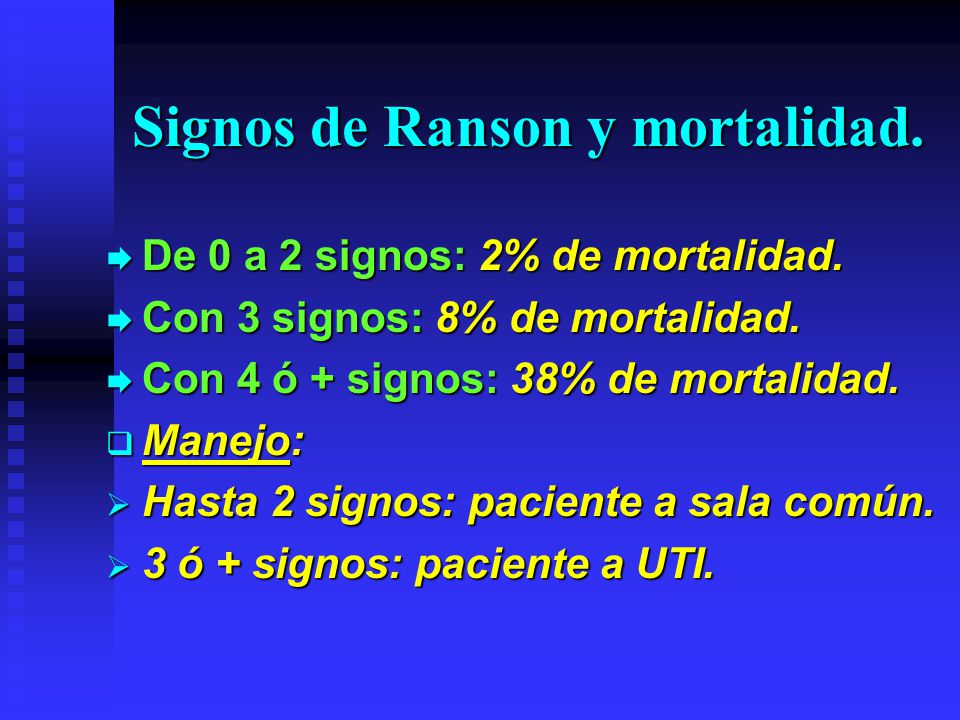 Signos de Ranson y mortalidad.

De 0 a 2 signos: 2% de mortalidad.

Con 3 signos: 8% de mortalidad.

Con 4 ó + signos: 38% de mortalidad.

Manejo:

Hasta 2 signos: paciente a sala común.

3 ó + signos: paciente a UTI.